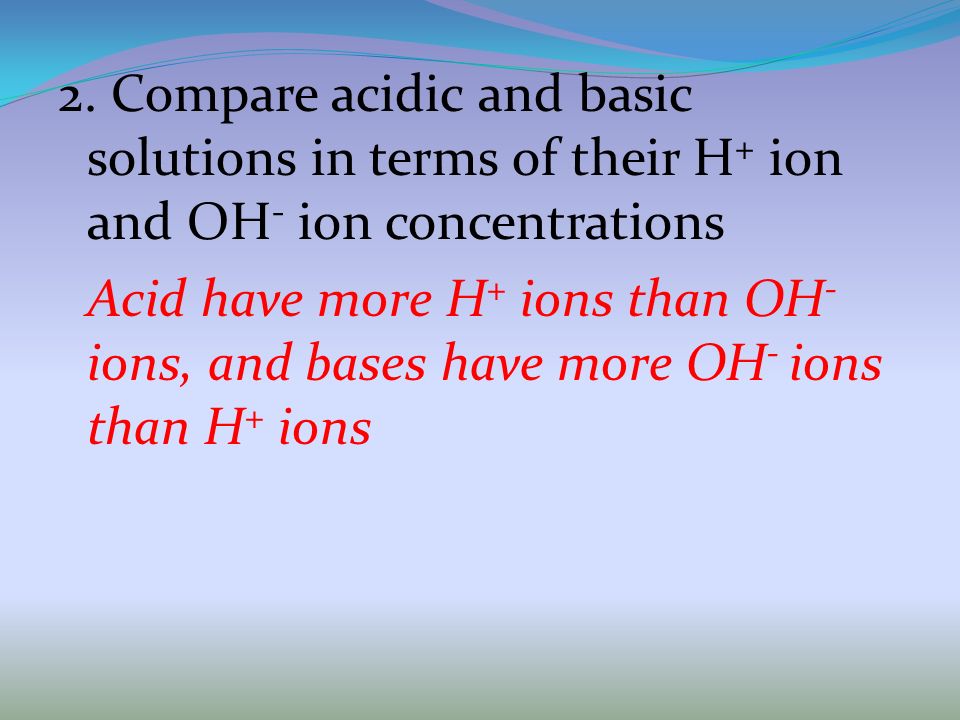 2. Compare acidic and basic solutions in terms of their $H^+$ ion and $OH^-$ ion concentrations

Acid have more $H^+$ ions than $OH^-$ ions, and bases have more $OH^-$ ions than $H^+$ ions